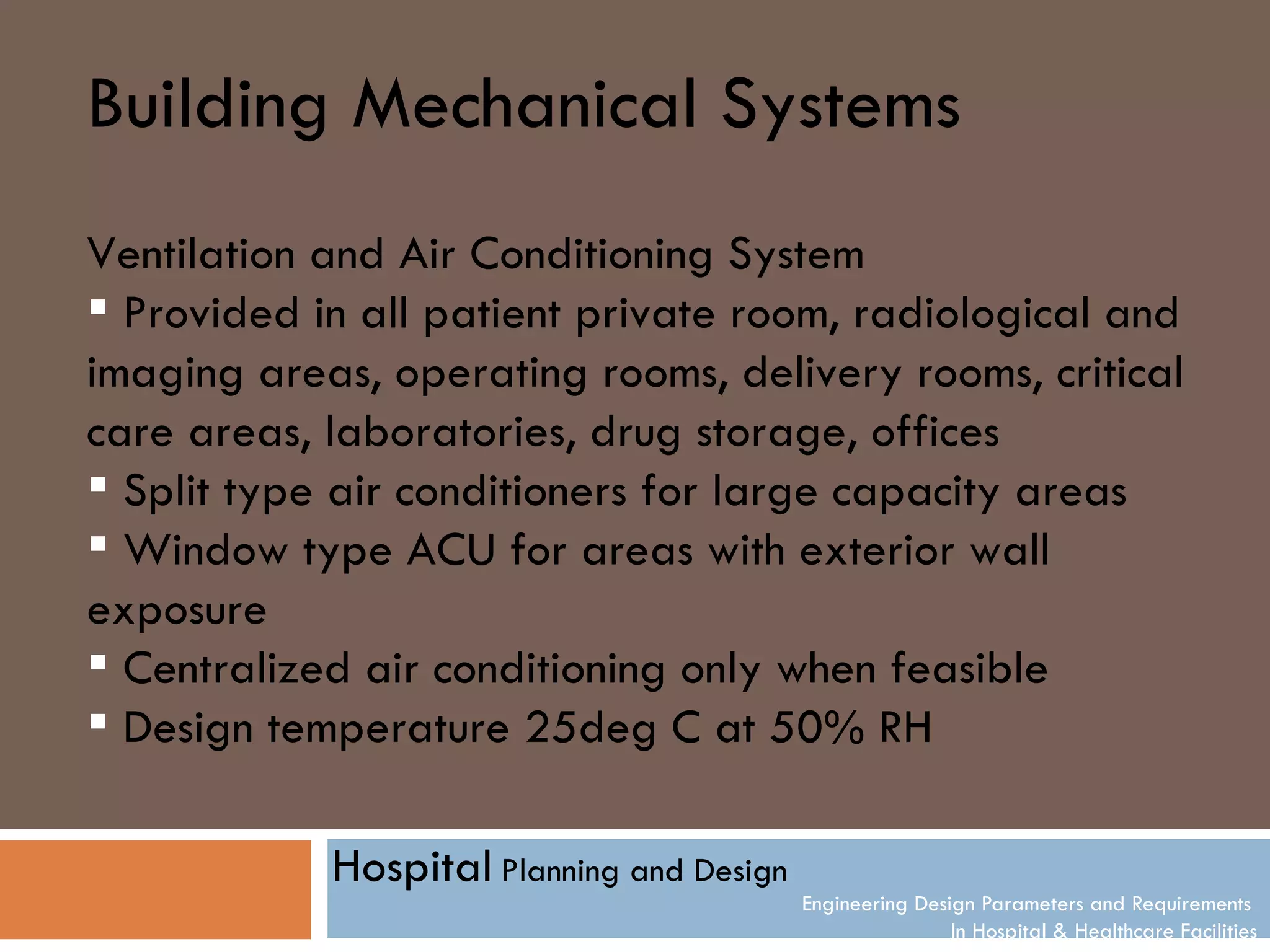 Building Mechanical Systems

Ventilation and Air Conditioning System
▪ Provided in all patient private room, radiological and imaging areas, operating rooms, delivery rooms, critical care areas, laboratories, drug storage, offices
▪ Split type air conditioners for large capacity areas
▪ Window type ACU for areas with exterior wall exposure
▪ Centralized air conditioning only when feasible
▪ Design temperature 25deg C at 50% RH

Hospital Planning and Design

Engineering Design Parameters and Requirements
In Hospital & Healthcare Facilities